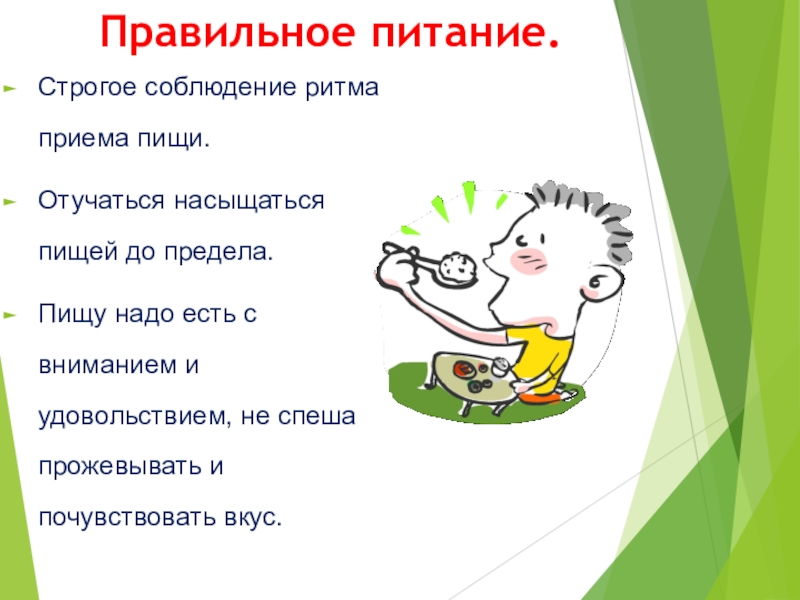 Правильное питание.

Строгое соблюдение ритма приема пищи.

Отучаться насыщаться пищей до предела.

Пищу надо есть с вниманием и удовольствием, не спеша прожевывать и почувствовать вкус.